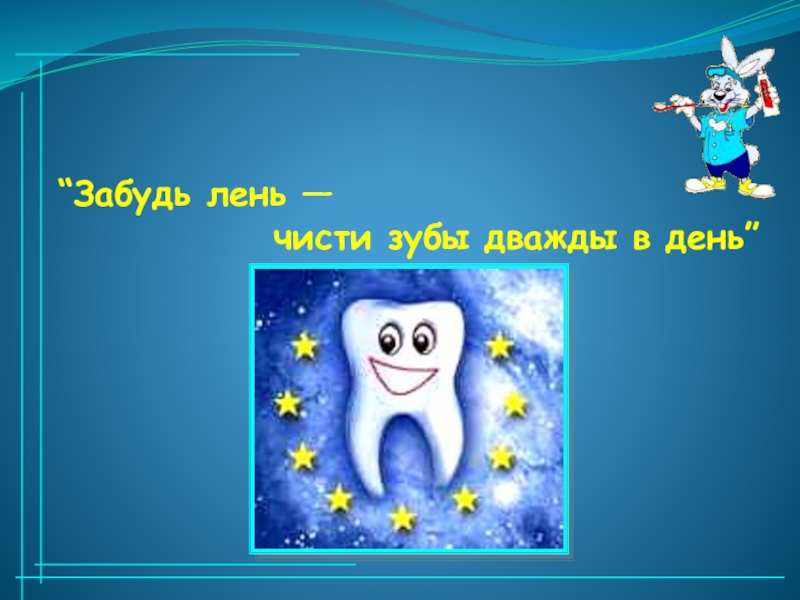 “Забудь лень —
чисти зубы дважды в день”